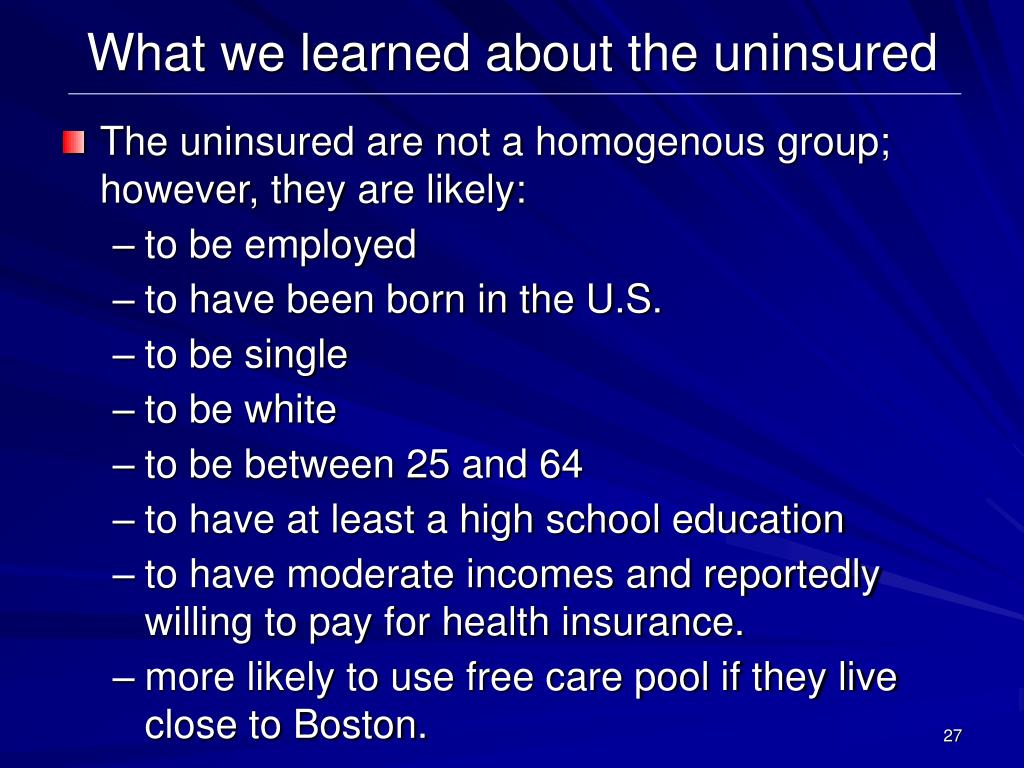 What we learned about the uninsured

The uninsured are not a homogenous group; however, they are likely:

– to be employed
– to have been born in the U.S.
– to be single
– to be white
– to be between 25 and 64
– to have at least a high school education
– to have moderate incomes and reportedly willing to pay for health insurance.
– more likely to use free care pool if they live close to Boston.

27